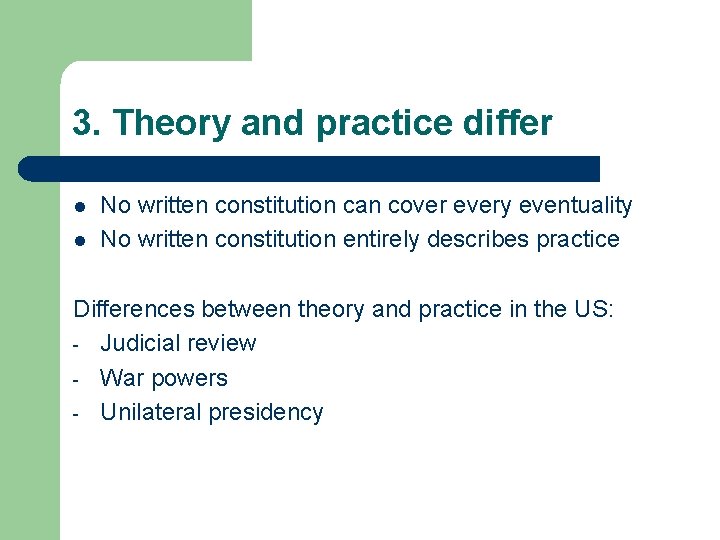 3. Theory and practice differ

- No written constitution can cover every eventuality
- No written constitution entirely describes practice

Differences between theory and practice in the US:
- Judicial review
- War powers
- Unilateral presidency